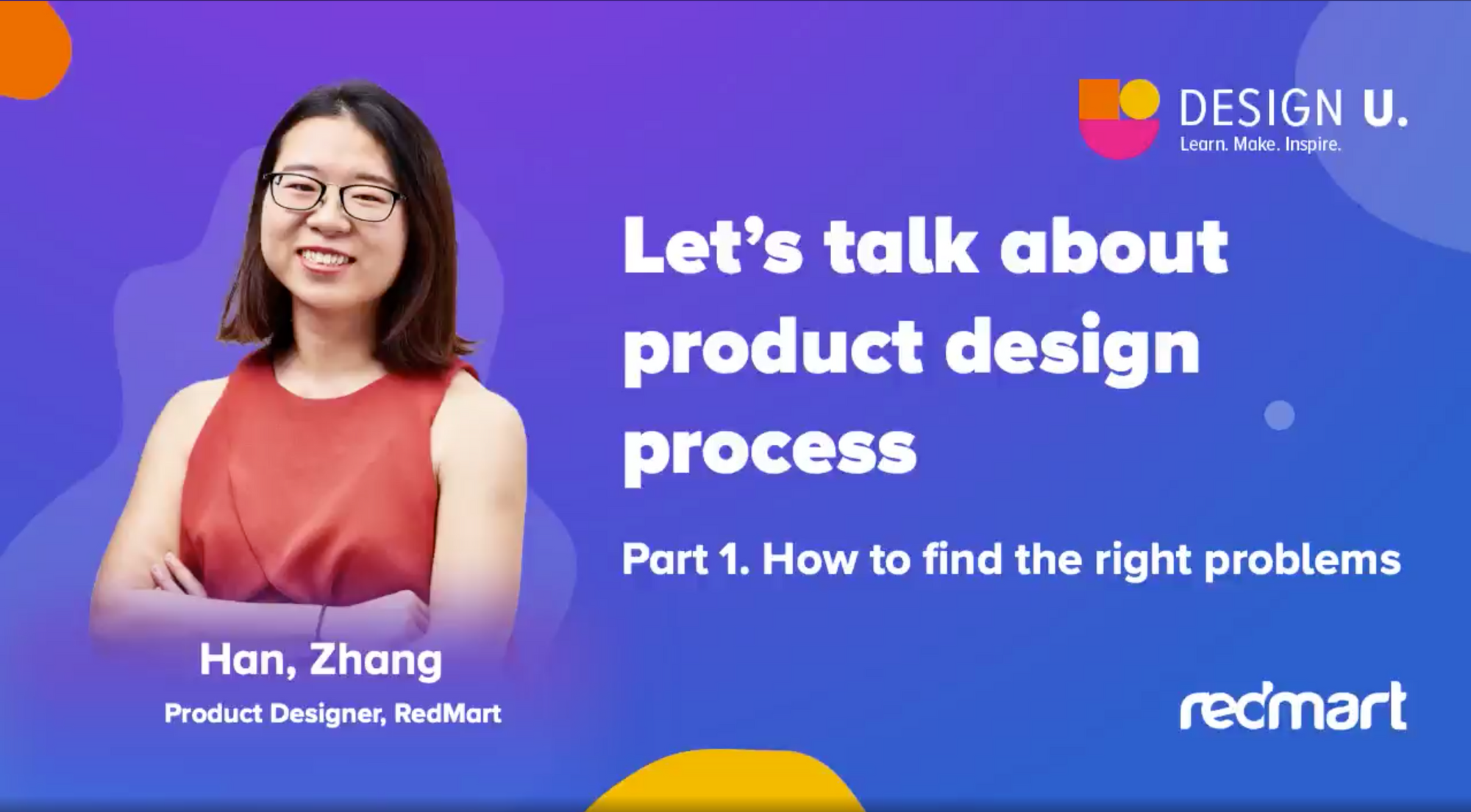 DESIGN U.
Learn. Make. Inspire.

Let's talk about product design process

Part 1. How to find the right problems

Han, Zhang
Product Designer, RedMart

redmart